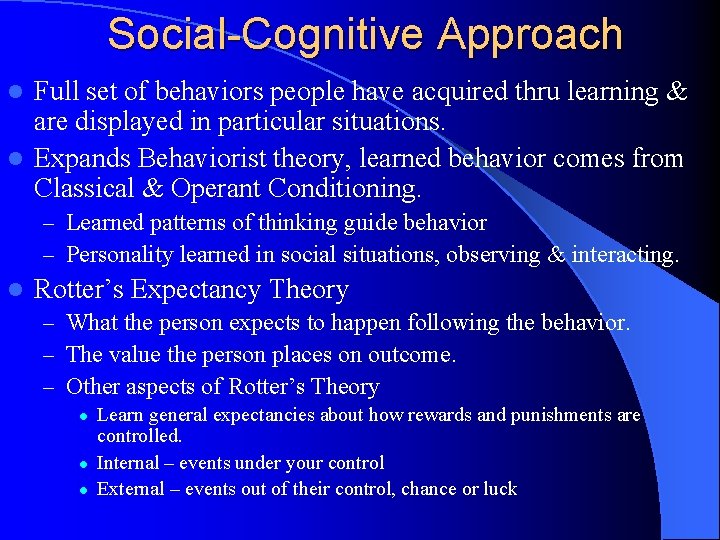 Social-Cognitive Approach

- Full set of behaviors people have acquired thru learning & are displayed in particular situations.
- Expands Behaviorist theory, learned behavior comes from Classical & Operant Conditioning.
  – Learned patterns of thinking guide behavior
  – Personality learned in social situations, observing & interacting.
- Rotter's Expectancy Theory
  – What the person expects to happen following the behavior.
  – The value the person places on outcome.
  – Other aspects of Rotter's Theory
    - Learn general expectancies about how rewards and punishments are controlled.
    - Internal – events under your control
    - External – events out of their control, chance or luck